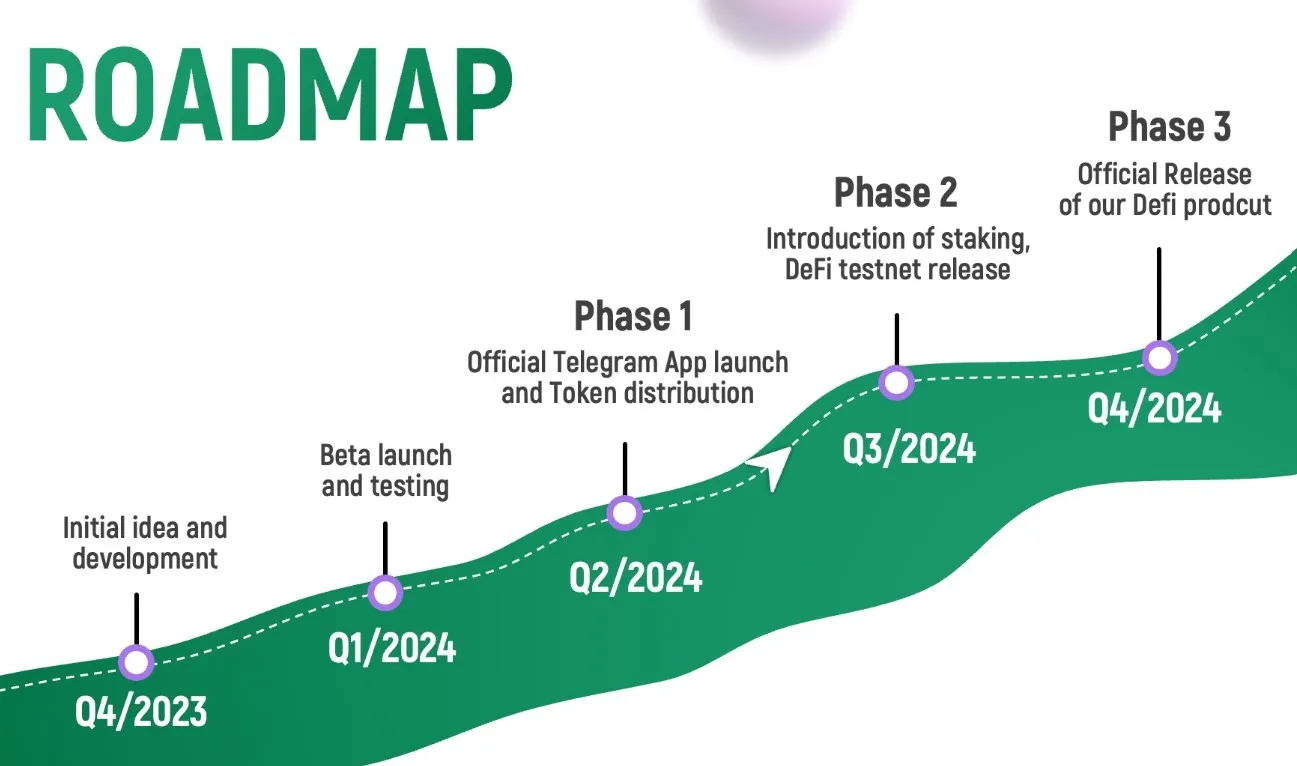 ROADMAP

Initial idea and development

Q4/2023

Beta launch and testing

Q1/2024

Phase 1

Official Telegram App launch and Token distribution

Q2/2024

Phase 2

Introduction of staking, DeFi testnet release

Q3/2024

Phase 3

Official Release of our Defi prodcut

Q4/2024